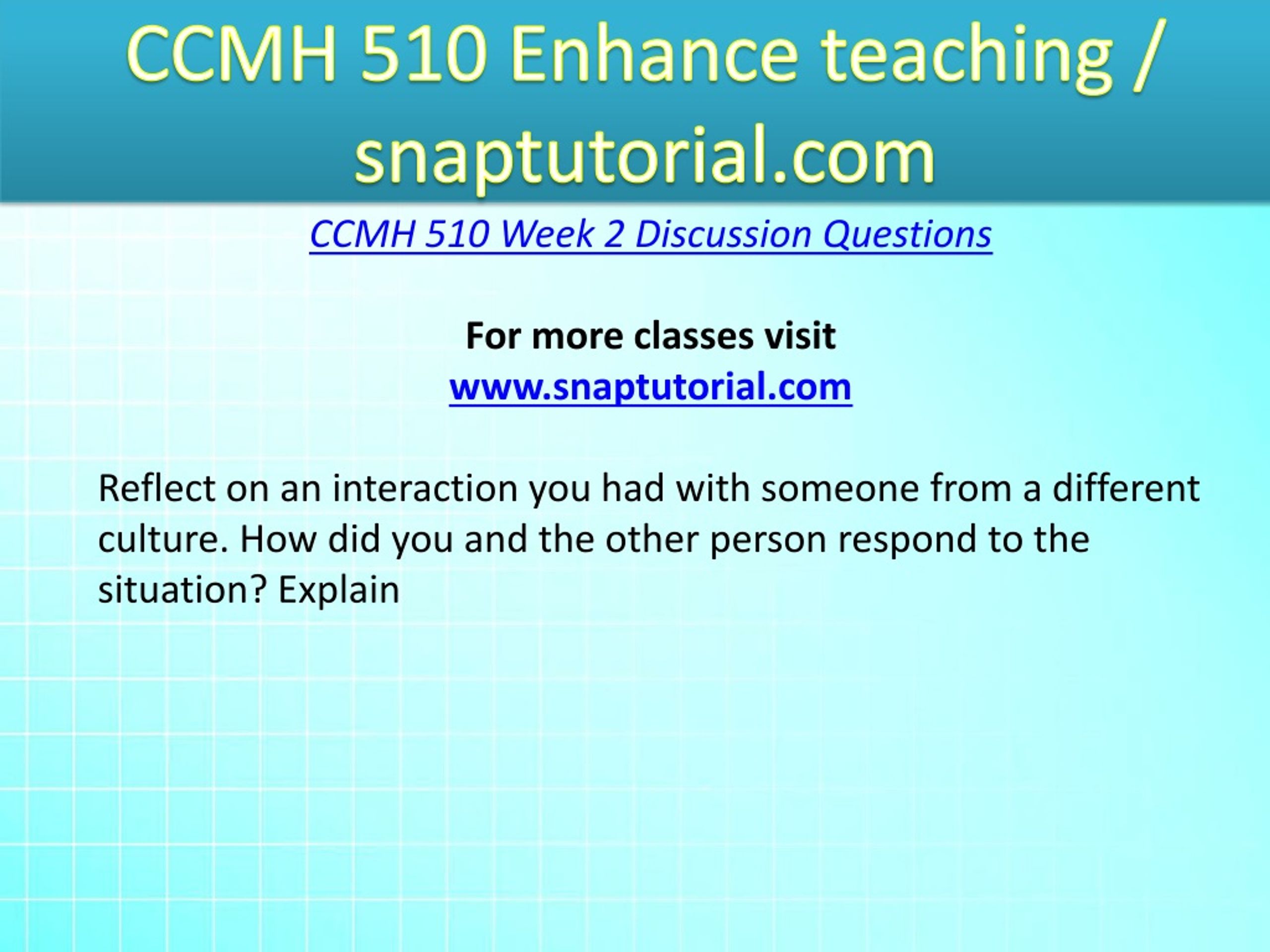 CCMH 510 Enhance teaching / snaptutorial.com

CCMH 510 Week 2 Discussion Questions

For more classes visit
www.snaptutorial.com

Reflect on an interaction you had with someone from a different culture. How did you and the other person respond to the situation? Explain